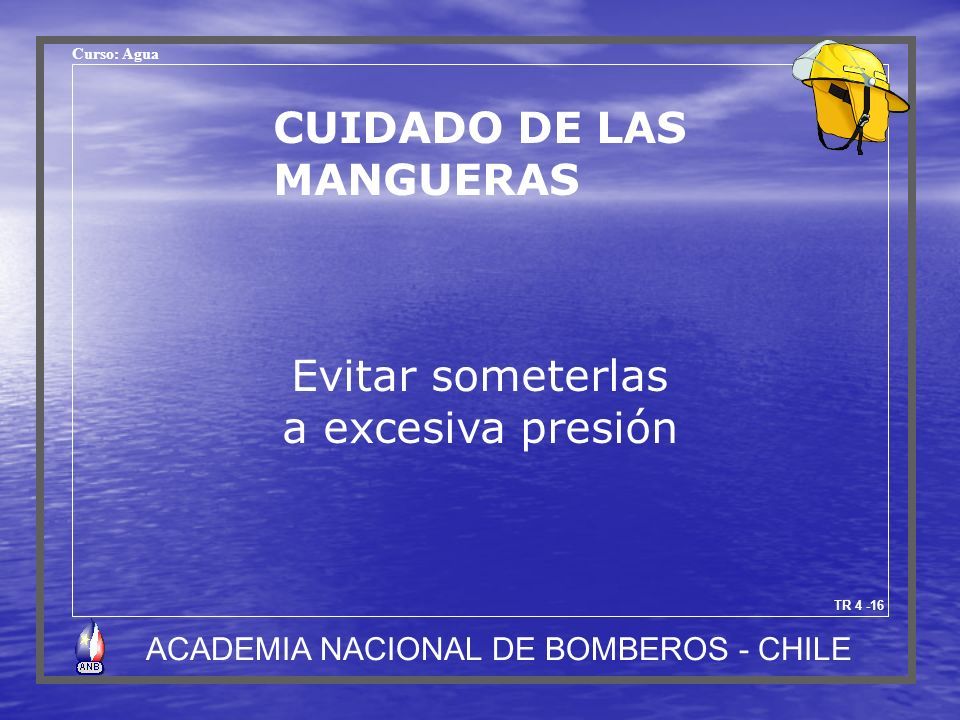 Curso: Agua

CUIDADO DE LAS MANGUERAS

Evitar someterlas a excesiva presión

TR 4 -16

ANB

ACADEMIA NACIONAL DE BOMBEROS - CHILE